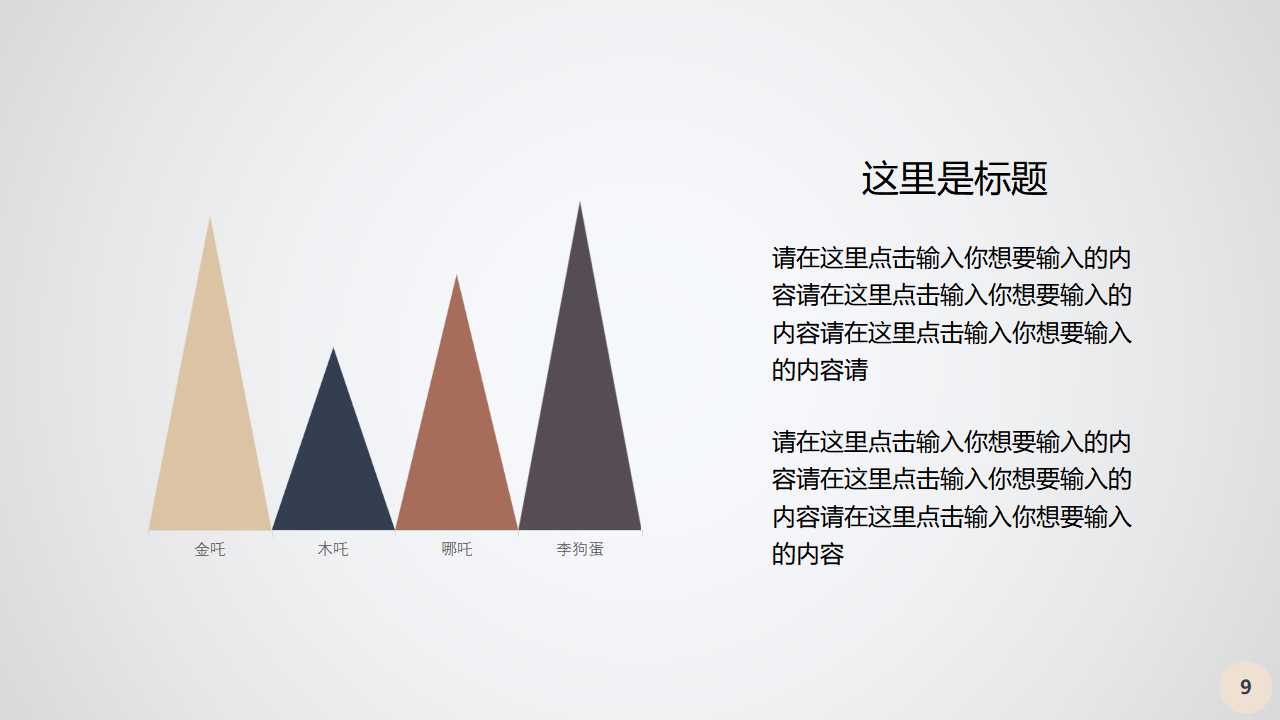 金吒 木吒 哪吒 李狗蛋

这里是标题

请在这里点击输入你想要输入的内容请在这里点击输入你想要输入的内容请在这里点击输入你想要输入的内容请

请在这里点击输入你想要输入的内容请在这里点击输入你想要输入的内容请在这里点击输入你想要输入的内容

9